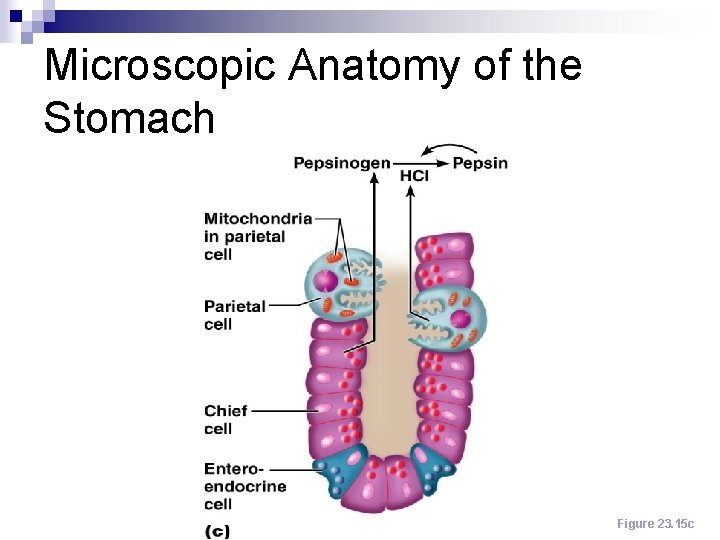 Microscopic Anatomy of the Stomach

Pepsinogen

HCl

Pepsin

Mitochondria in parietal cell

Parietal cell

Chief cell

Entero-endocrine cell

(c)

Figure 23.15c